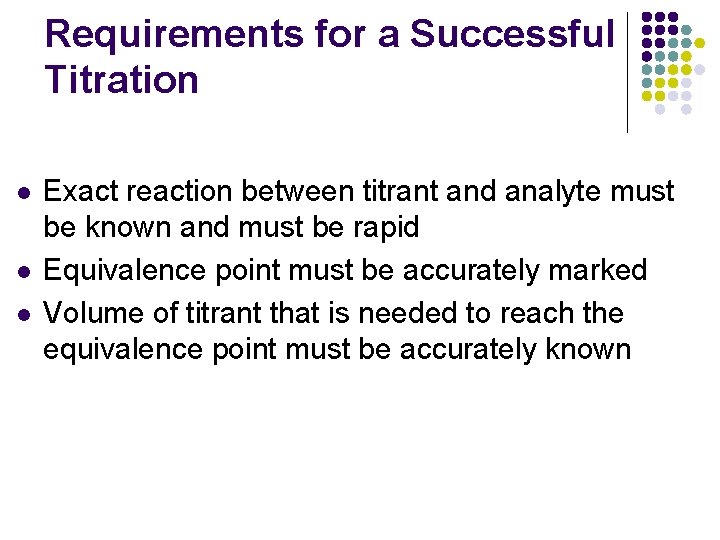 Requirements for a Successful Titration

- Exact reaction between titrant and analyte must be known and must be rapid
- Equivalence point must be accurately marked
- Volume of titrant that is needed to reach the equivalence point must be accurately known